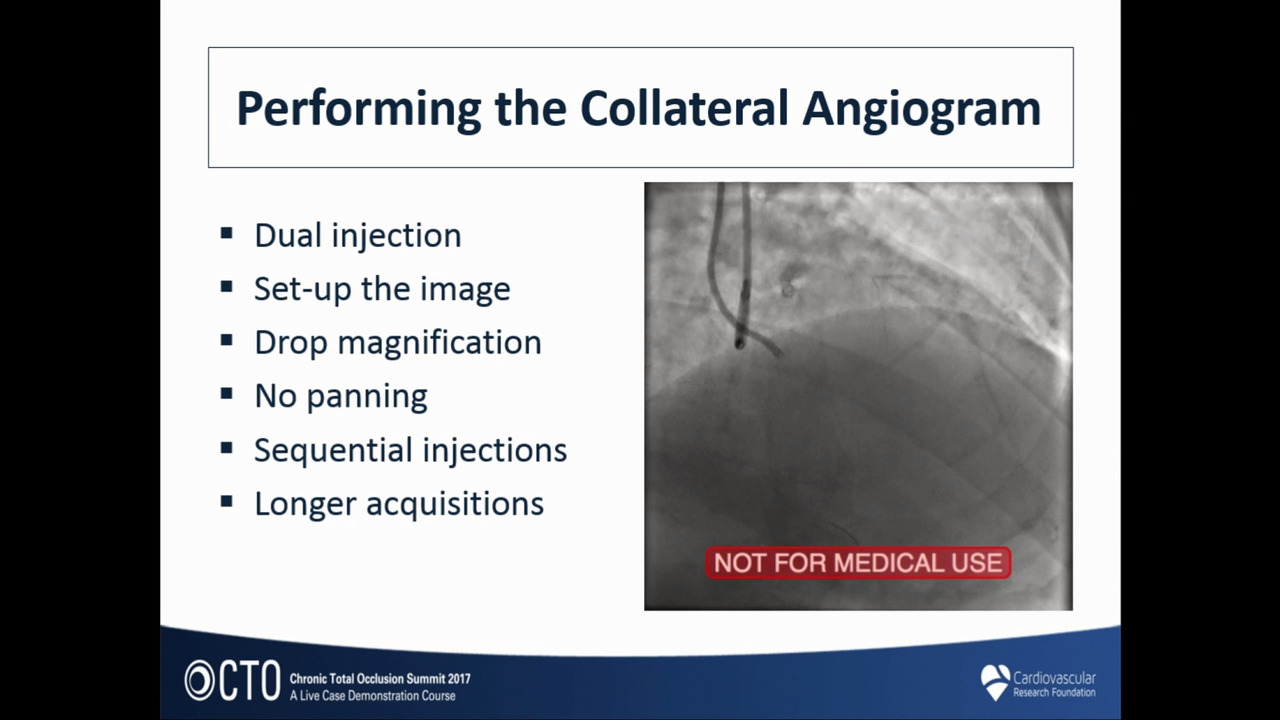 Performing the Collateral Angiogram

- Dual injection
- Set-up the image
- Drop magnification
- No panning
- Sequential injections
- Longer acquisitions

NOT FOR MEDICAL USE

CTO Chronic Total Occlusion Summit 2017
A Live Case Demonstration Course

Cardiovascular Research Foundation